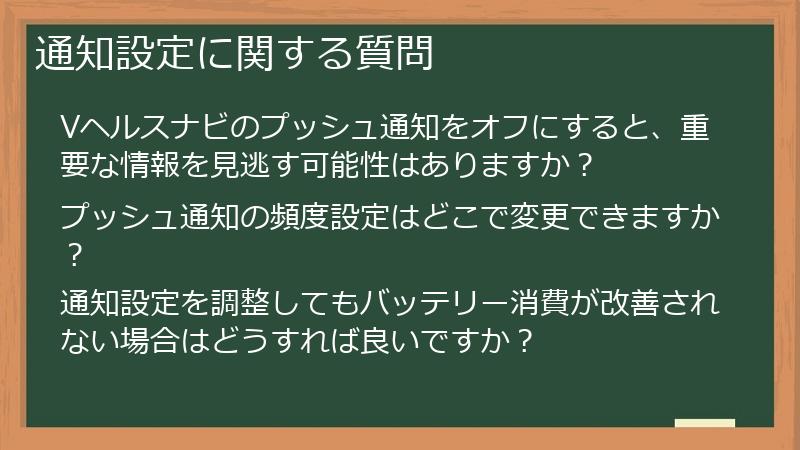 通知設定に関する質問

Vヘルスナビのプッシュ通知をオフにすると、重要な情報を見逃す可能性はありますか？

プッシュ通知の頻度設定はどこで変更できますか？

通知設定を調整してもバッテリー消費が改善されない場合はどうすれば良いですか？